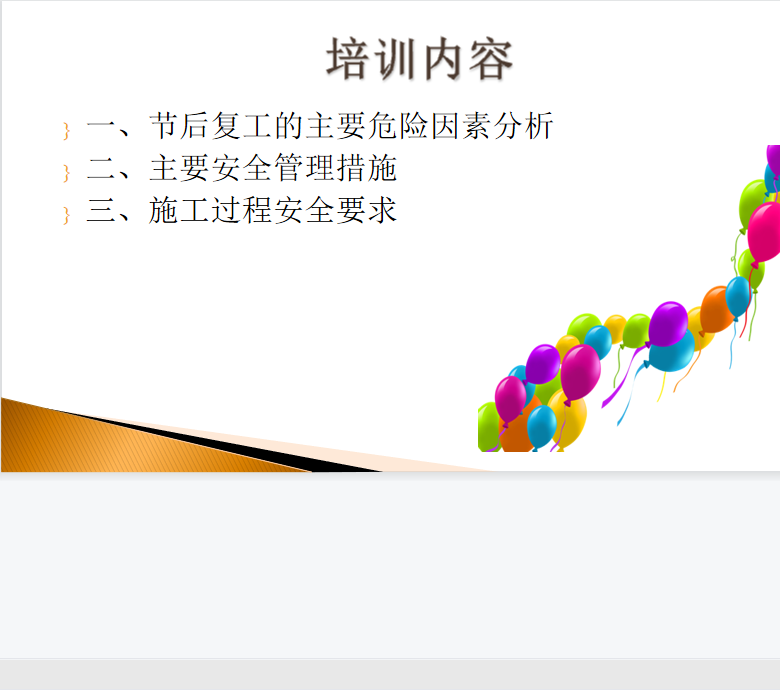 培训内容

一、节后复工的主要危险因素分析
二、主要安全管理措施
三、施工过程安全要求